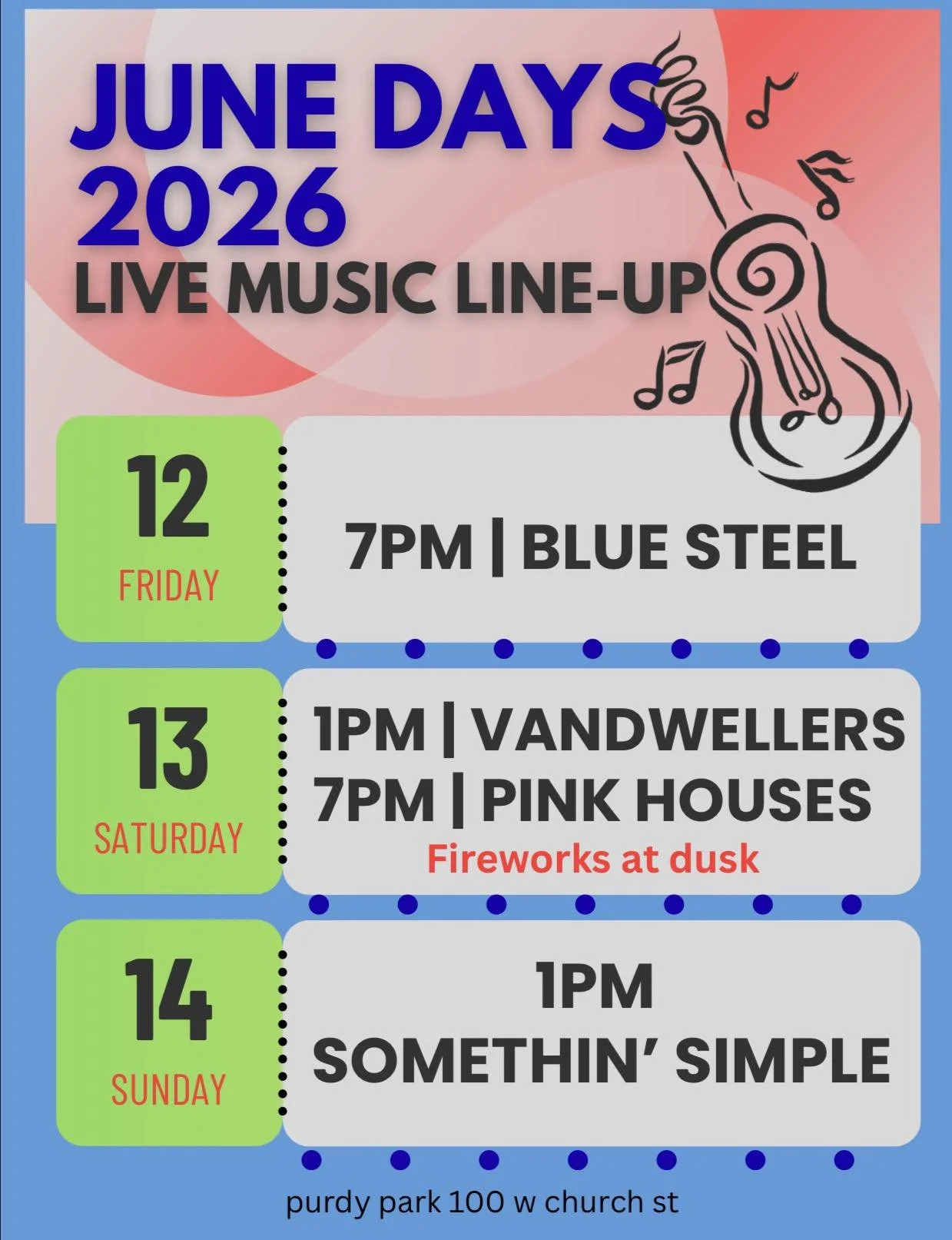 JUNE DAYS 2026
LIVE MUSIC LINE-UP

12
FRIDAY

7PM | BLUE STEEL

13
SATURDAY

1PM | VANDWELLERS
7PM | PINK HOUSES
Fireworks at dusk

14
SUNDAY

1PM
SOMETHIN' SIMPLE

purdy park 100 w church st